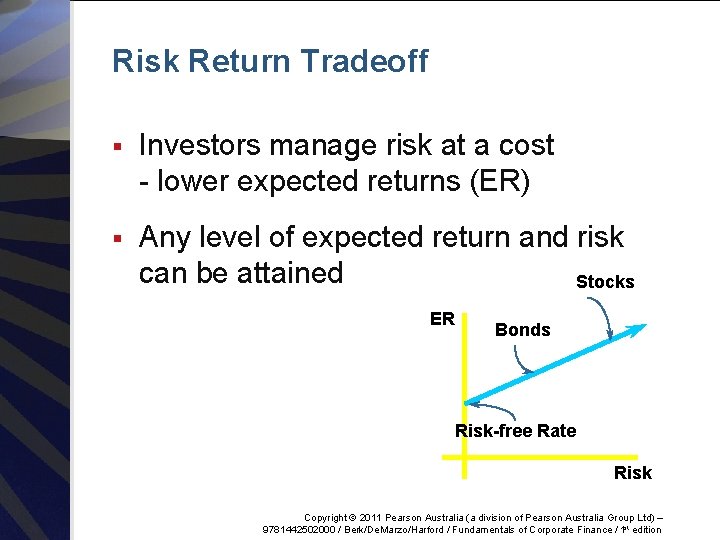 Risk Return Tradeoff

▪ Investors manage risk at a cost - lower expected returns (ER)

▪ Any level of expected return and risk can be attained

Stocks

ER

Bonds

Risk-free Rate

Risk

Copyright © 2011 Pearson Australia (a division of Pearson Australia Group Ltd) – 9781442502000 / Berk/DeMarzo/Harford / Fundamentals of Corporate Finance / 1st edition